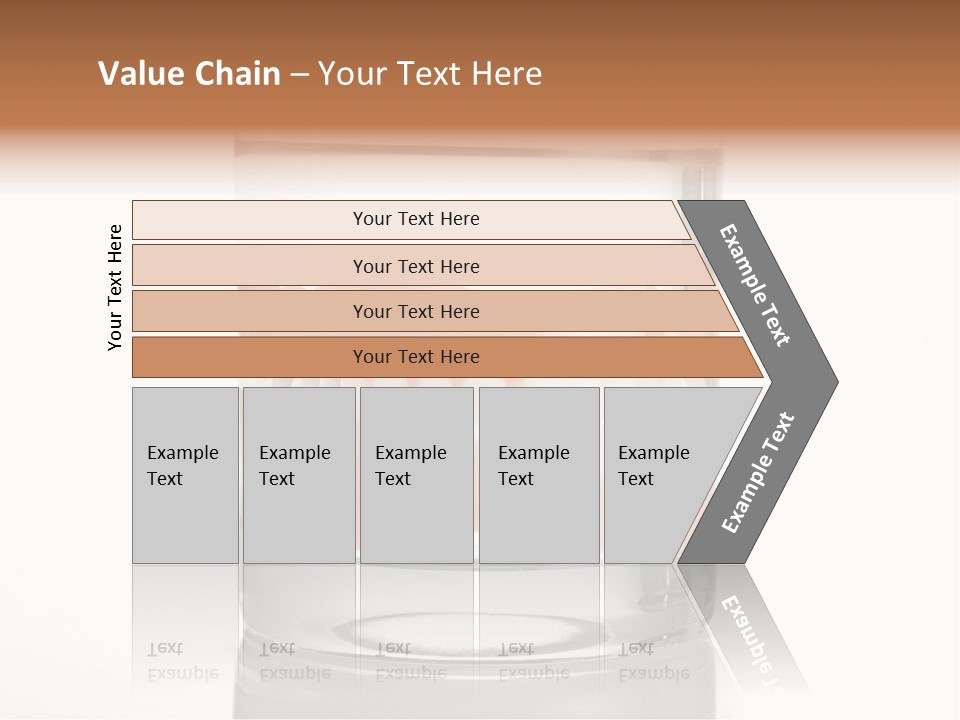 Value Chain – Your Text Here

Your Text Here

Your Text Here

Your Text Here

Your Text Here

Your Text Here

Example Text

Example Text

Example Text

Example Text

Example Text

Example Text

Example Text